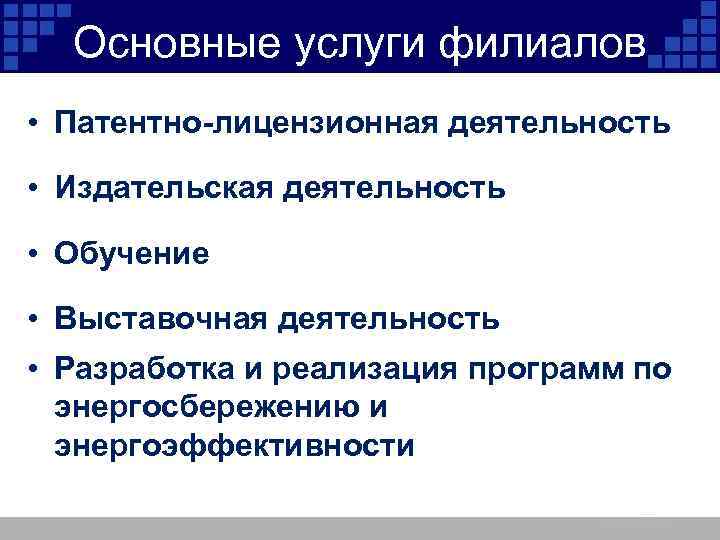 Основные услуги филиалов

• Патентно-лицензионная деятельность
• Издательская деятельность
• Обучение
• Выставочная деятельность
• Разработка и реализация программ по энергосбережению и энергоэффективности